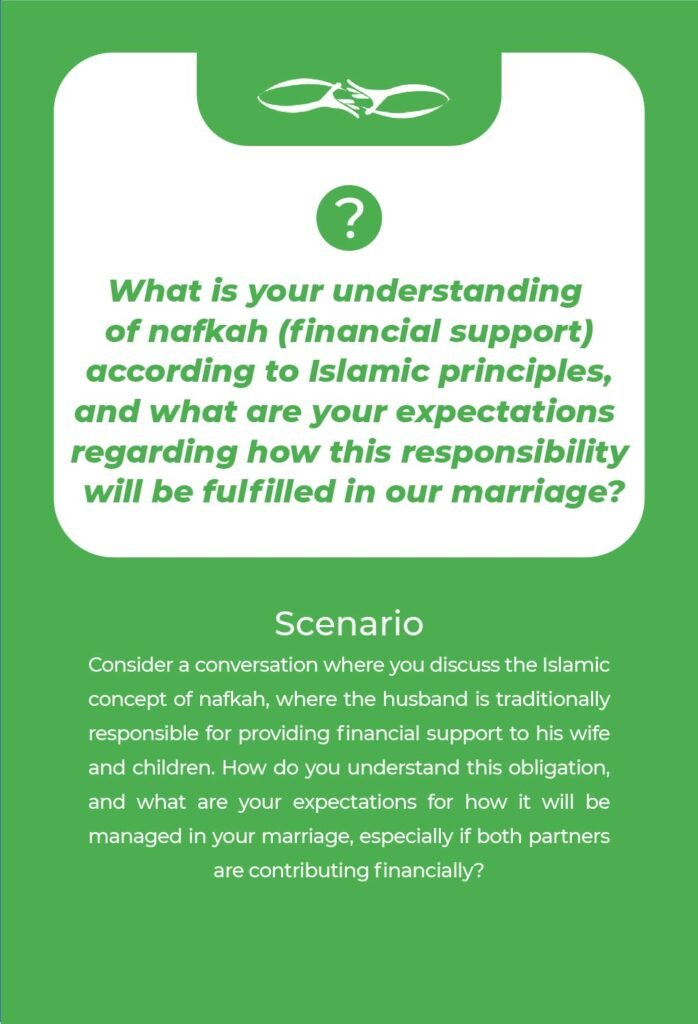 ?

What is your understanding of nafkah (financial support) according to Islamic principles, and what are your expectations regarding how this responsibility will be fulfilled in our marriage?

Scenario

Consider a conversation where you discuss the Islamic concept of nafkah, where the husband is traditionally responsible for providing financial support to his wife and children. How do you understand this obligation, and what are your expectations for how it will be managed in your marriage, especially if both partners are contributing financially?